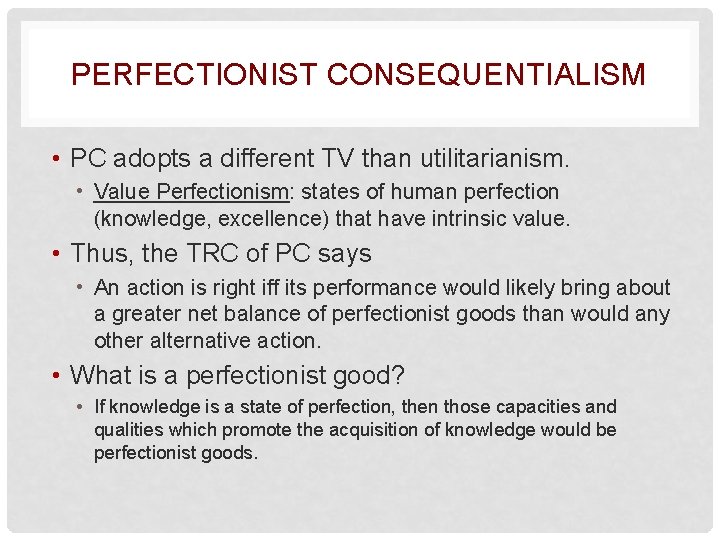 PERFECTIONIST CONSEQUENTIALISM

• PC adopts a different TV than utilitarianism.
  • Value Perfectionism: states of human perfection (knowledge, excellence) that have intrinsic value.
• Thus, the TRC of PC says
  • An action is right iff its performance would likely bring about a greater net balance of perfectionist goods than would any other alternative action.
• What is a perfectionist good?
  • If knowledge is a state of perfection, then those capacities and qualities which promote the acquisition of knowledge would be perfectionist goods.